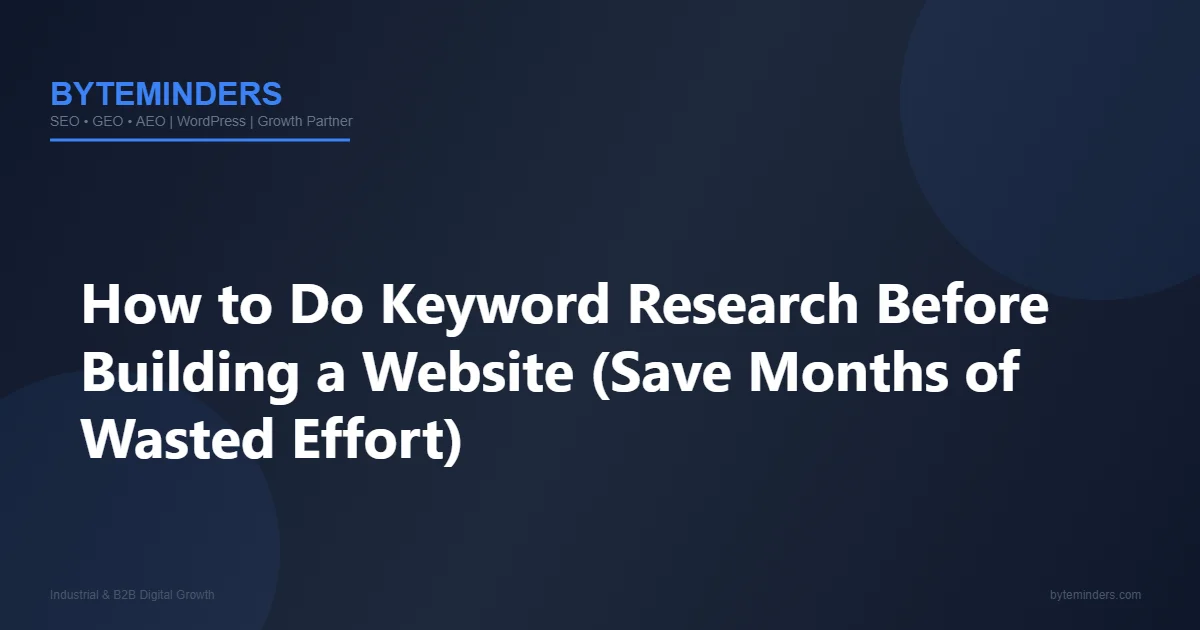 BYTEMINDERS
SEO • GEO • AEO | WordPress | Growth Partner

How to Do Keyword Research Before Building a Website (Save Months of Wasted Effort)

Industrial & B2B Digital Growth

byteminders.com